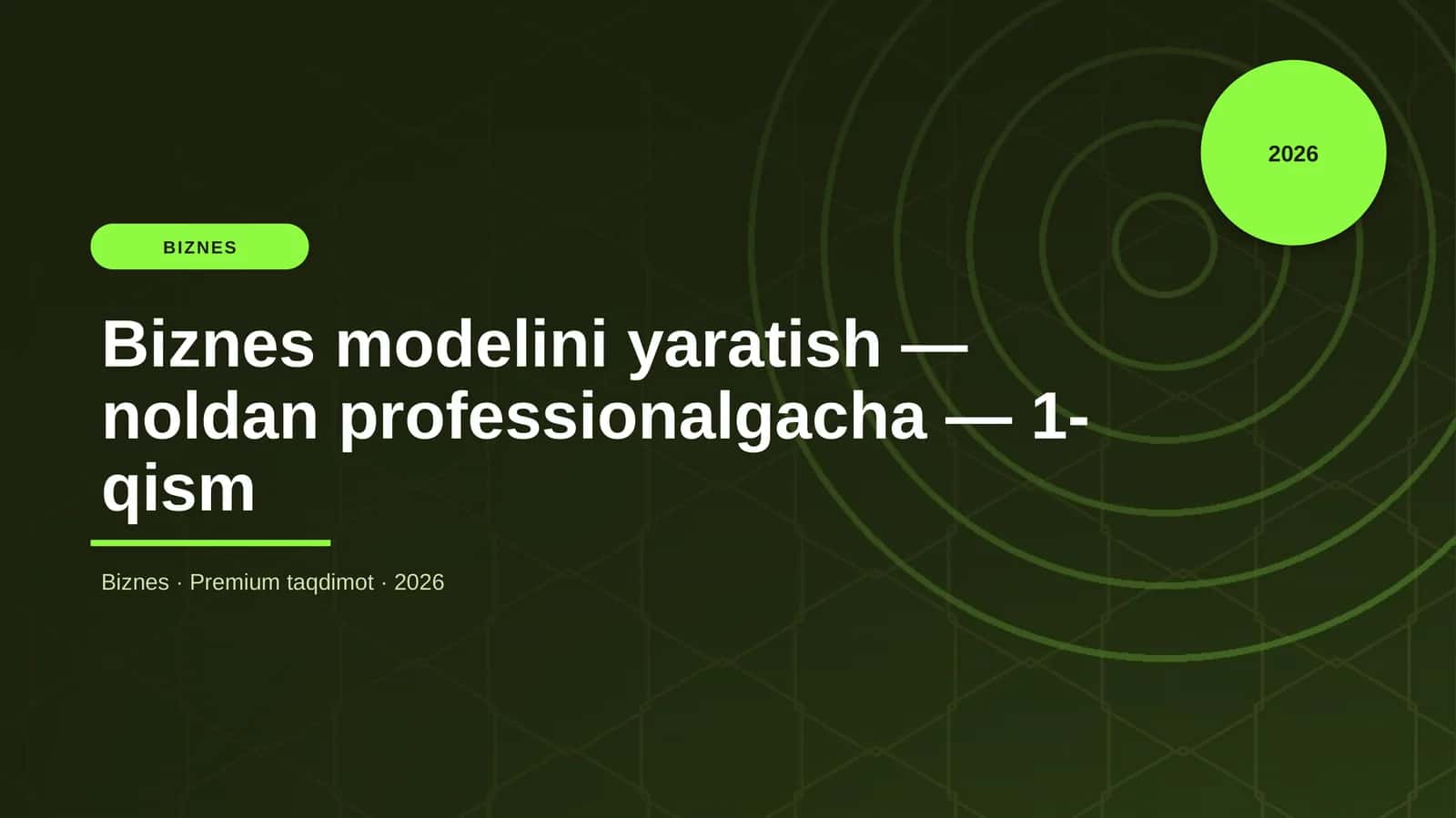 2026

BIZNES

Biznes modelini yaratish — noldan professionalgacha — 1-qism

Biznes · Premium taqdimot · 2026